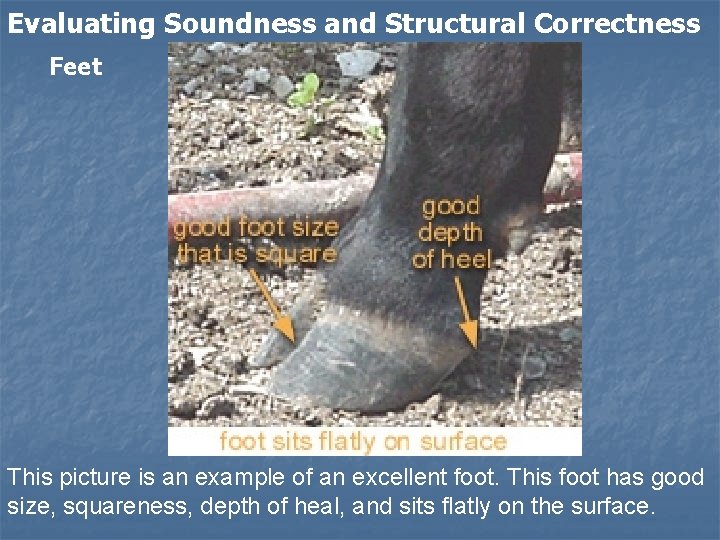 Evaluating Soundness and Structural Correctness

Feet

good foot size that is square

good depth of heel

foot sits flatly on surface

This picture is an example of an excellent foot. This foot has good size, squareness, depth of heal, and sits flatly on the surface.